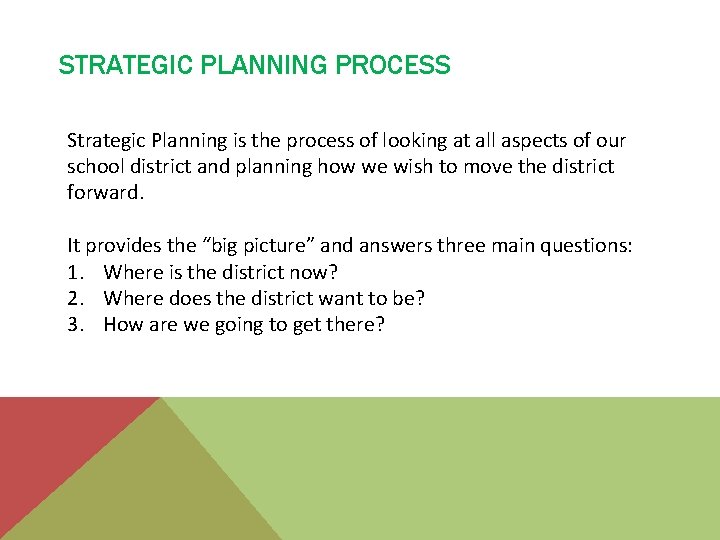 STRATEGIC PLANNING PROCESS

Strategic Planning is the process of looking at all aspects of our school district and planning how we wish to move the district forward.

It provides the “big picture” and answers three main questions:
1. Where is the district now?
2. Where does the district want to be?
3. How are we going to get there?